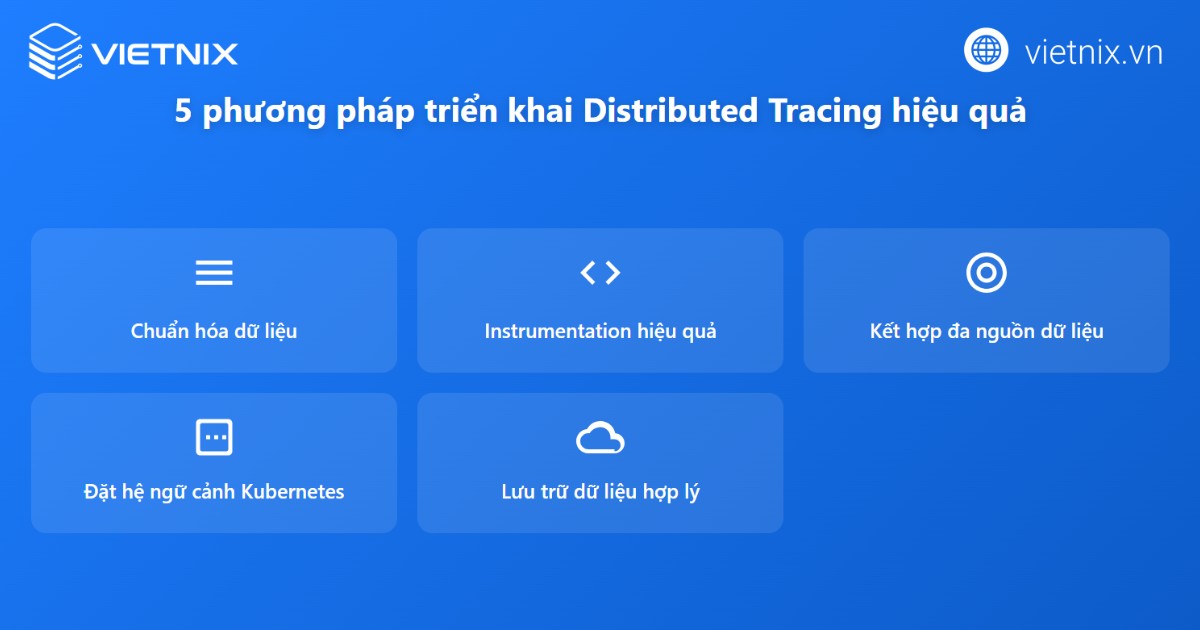 VIETNIX

vietnix.vn

5 phương pháp triển khai Distributed Tracing hiệu quả

Chuẩn hóa dữ liệu

Instrumentation hiệu quả

Kết hợp đa nguồn dữ liệu

Đặt hệ ngữ cảnh Kubernetes

Lưu trữ dữ liệu hợp lý